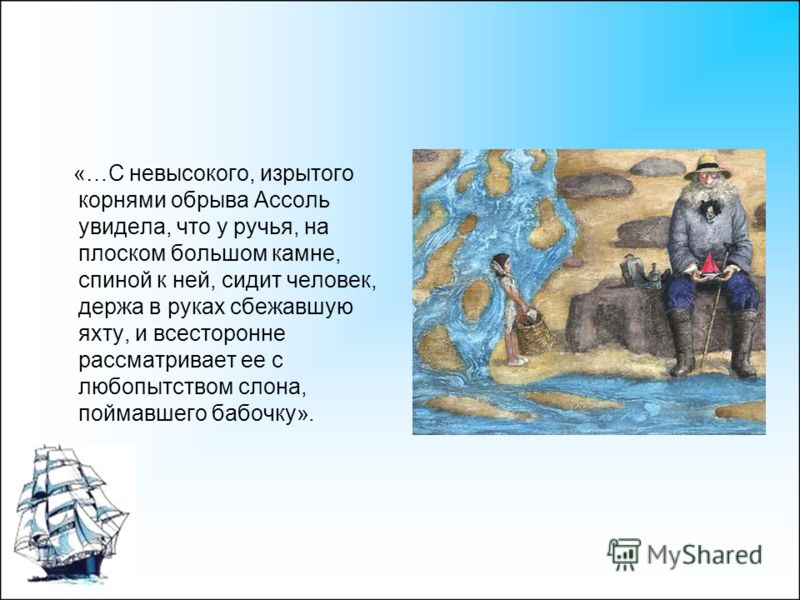 «…С невысокого, изрытого корнями обрыва Ассоль увидела, что у ручья, на плоском большом камне, спиной к ней, сидит человек, держа в руках сбежавшую яхту, и всесторонне рассматривает ее с любопытством слона, поймавшего бабочку».

MyShared